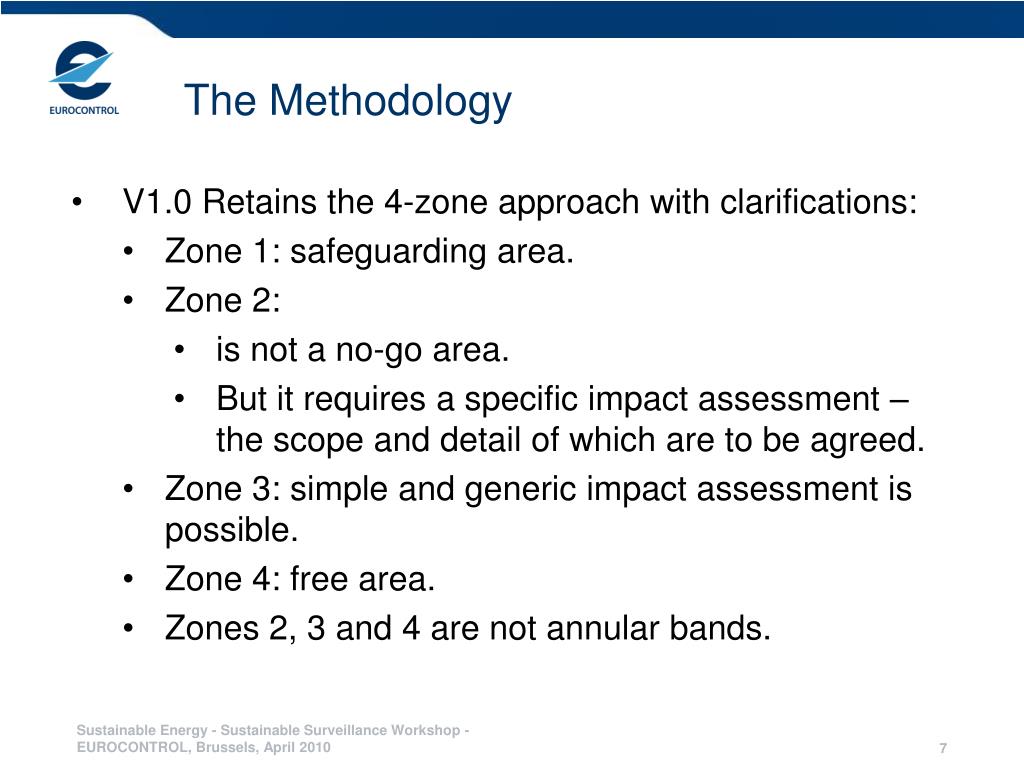 EUROCONTROL

The Methodology

• V1.0 Retains the 4-zone approach with clarifications:
  • Zone 1: safeguarding area.
  • Zone 2:
    • is not a no-go area.
    • But it requires a specific impact assessment – the scope and detail of which are to be agreed.
  • Zone 3: simple and generic impact assessment is possible.
  • Zone 4: free area.
  • Zones 2, 3 and 4 are not annular bands.

Sustainable Energy - Sustainable Surveillance Workshop - EUROCONTROL, Brussels, April 2010

7